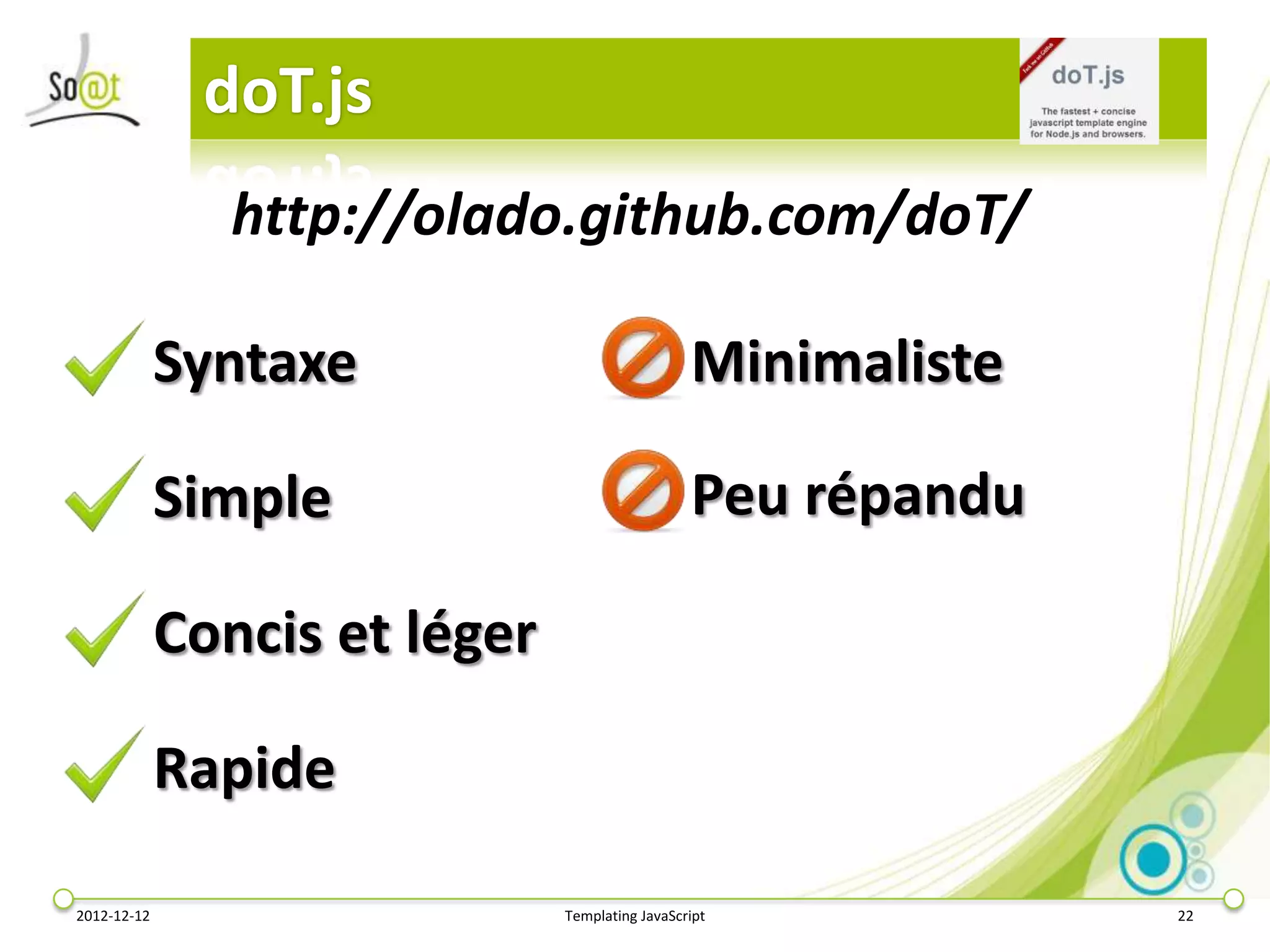 So@t

doT.js

Fork me on GitHub

doT.js

The fastest + concise javascript template engine for Node.js and browsers.

http://olado.github.com/doT/

Syntaxe

Simple

Concis et léger

Rapide

Minimaliste

Peu répandu

2012-12-12

Templating JavaScript

22